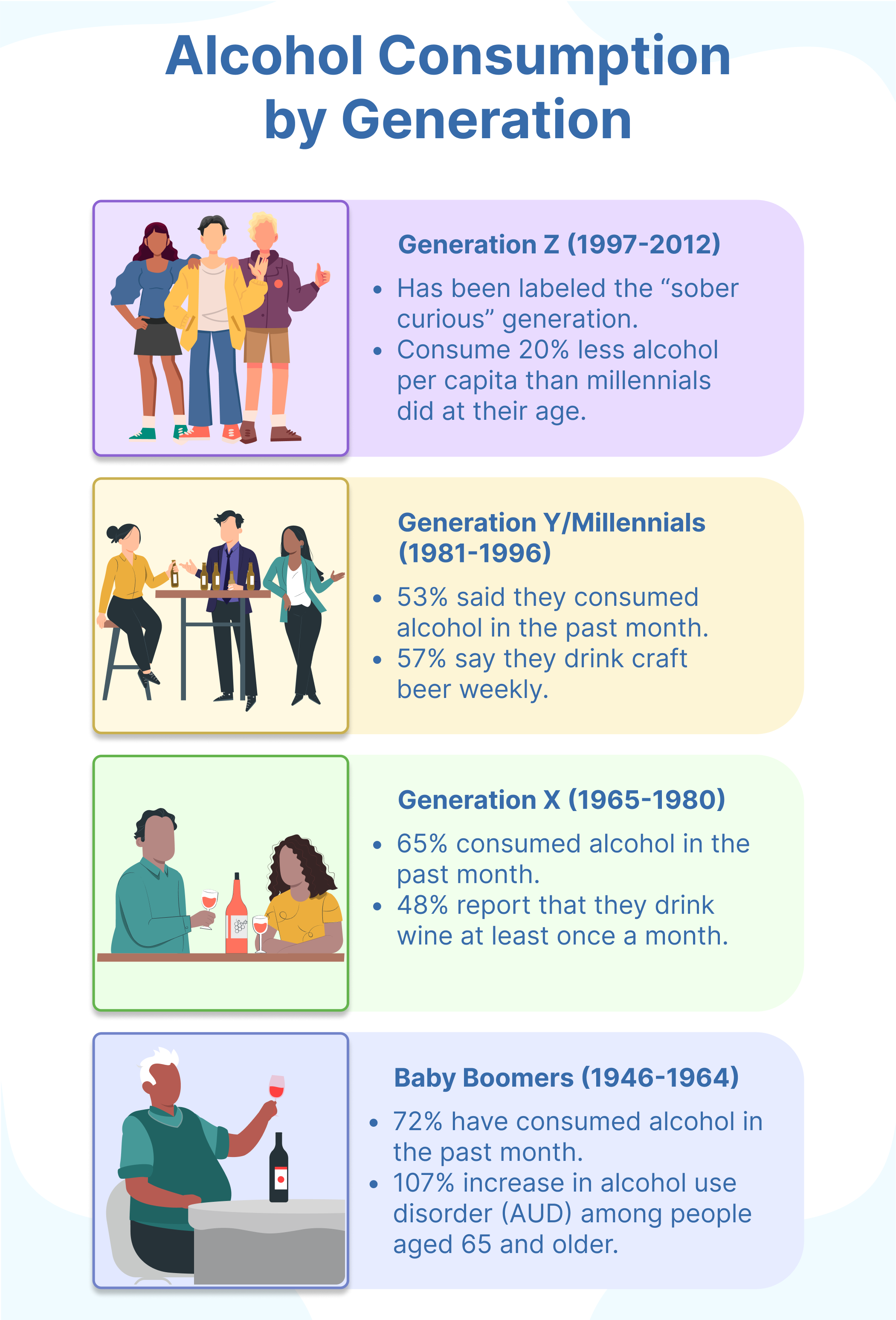 Alcohol Consumption by Generation

Generation Z (1997-2012)

• Has been labeled the “sober curious” generation.
• Consume 20% less alcohol per capita than millennials did at their age.

Generation Y/Millennials (1981-1996)

• 53% said they consumed alcohol in the past month.
• 57% say they drink craft beer weekly.

Generation X (1965-1980)

• 65% consumed alcohol in the past month.
• 48% report that they drink wine at least once a month.

Baby Boomers (1946-1964)

• 72% have consumed alcohol in the past month.
• 107% increase in alcohol use disorder (AUD) among people aged 65 and older.